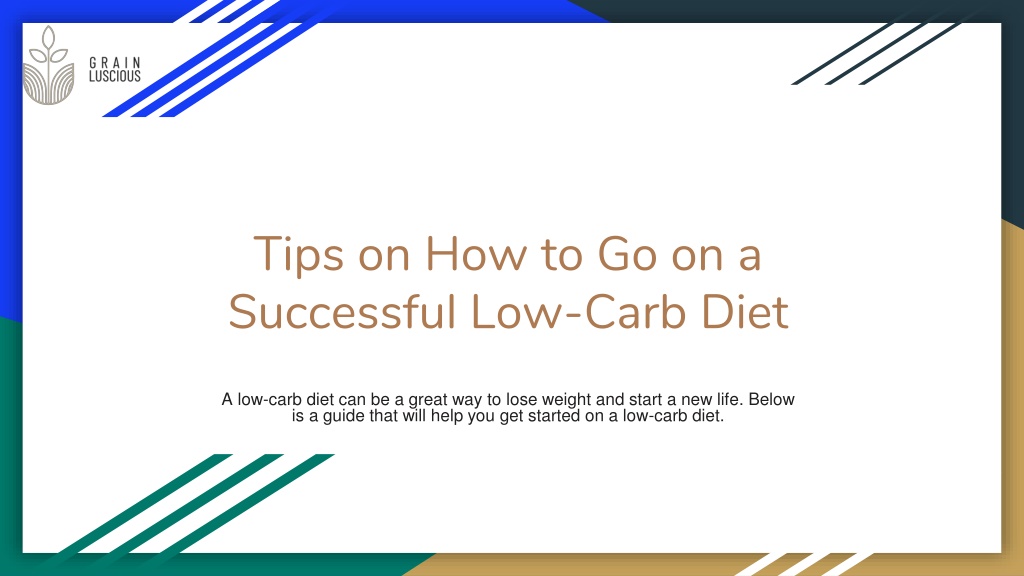 GRAIN
LUSCIOUS

Tips on How to Go on a Successful Low-Carb Diet

A low-carb diet can be a great way to lose weight and start a new life. Below is a guide that will help you get started on a low-carb diet.